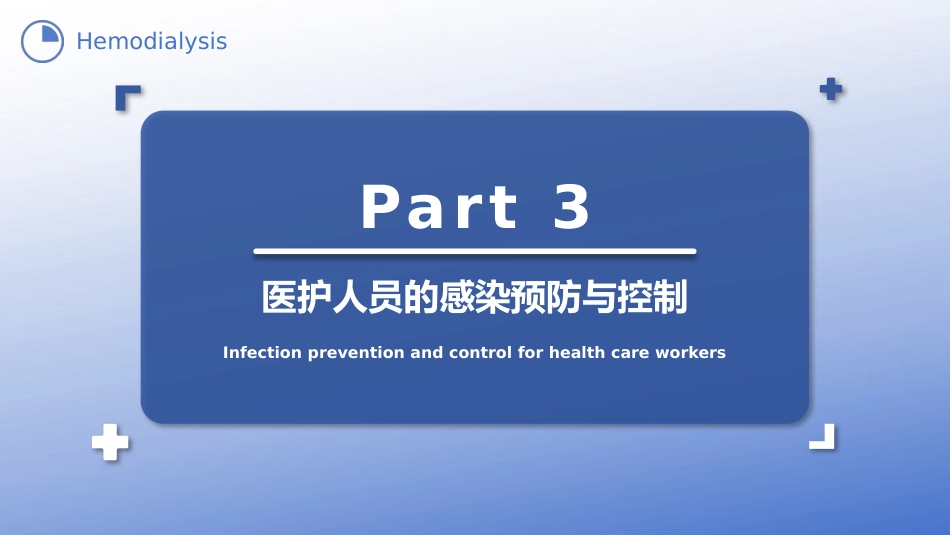 Hemodialysis

Part 3

医护人员的感染预防与控制

Infection prevention and control for health care workers